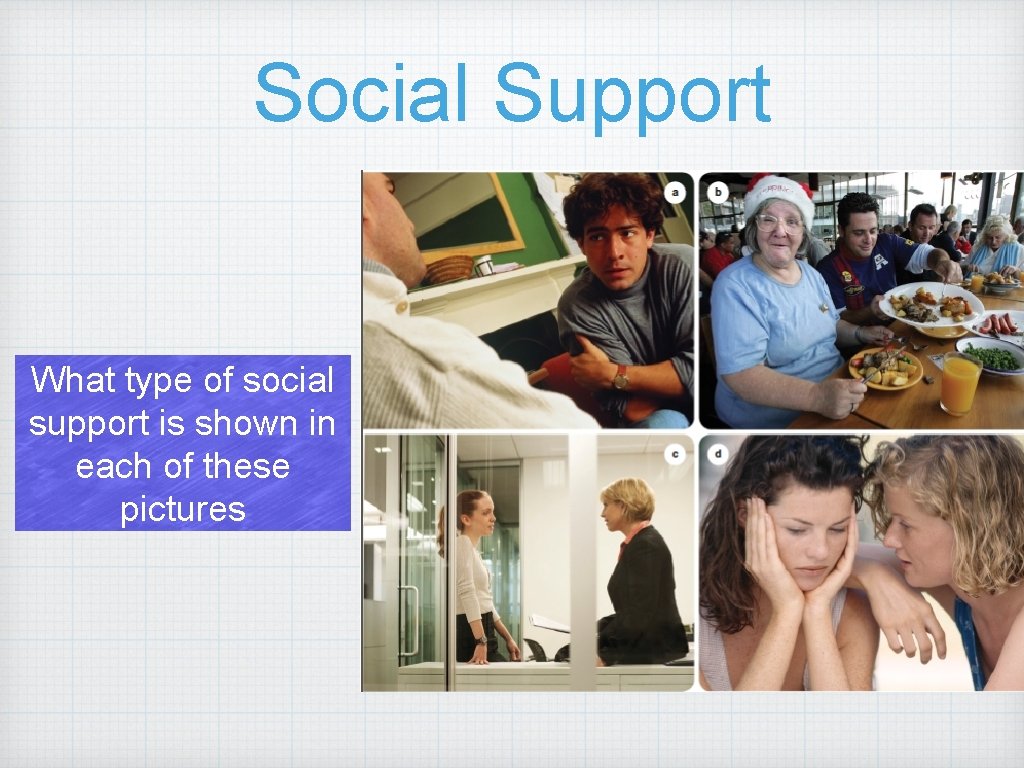 Social Support

What type of social support is shown in each of these pictures

a

b

c

d